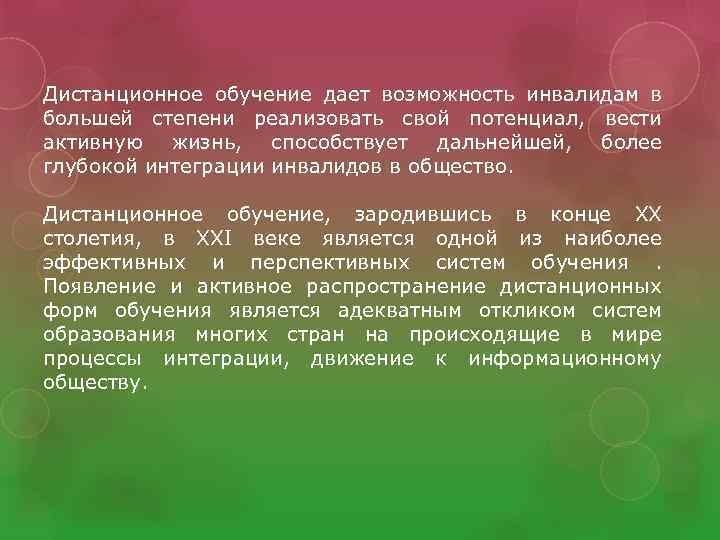 Дистанционное обучение дает возможность инвалидам в большей степени реализовать свой потенциал, вести активную жизнь, способствует дальнейшей, более глубокой интеграции инвалидов в общество.

Дистанционное обучение, зародившись в конце XX столетия, в XXI веке является одной из наиболее эффективных и перспективных систем обучения . Появление и активное распространение дистанционных форм обучения является адекватным откликом систем образования многих стран на происходящие в мире процессы интеграции, движение к информационному обществу.